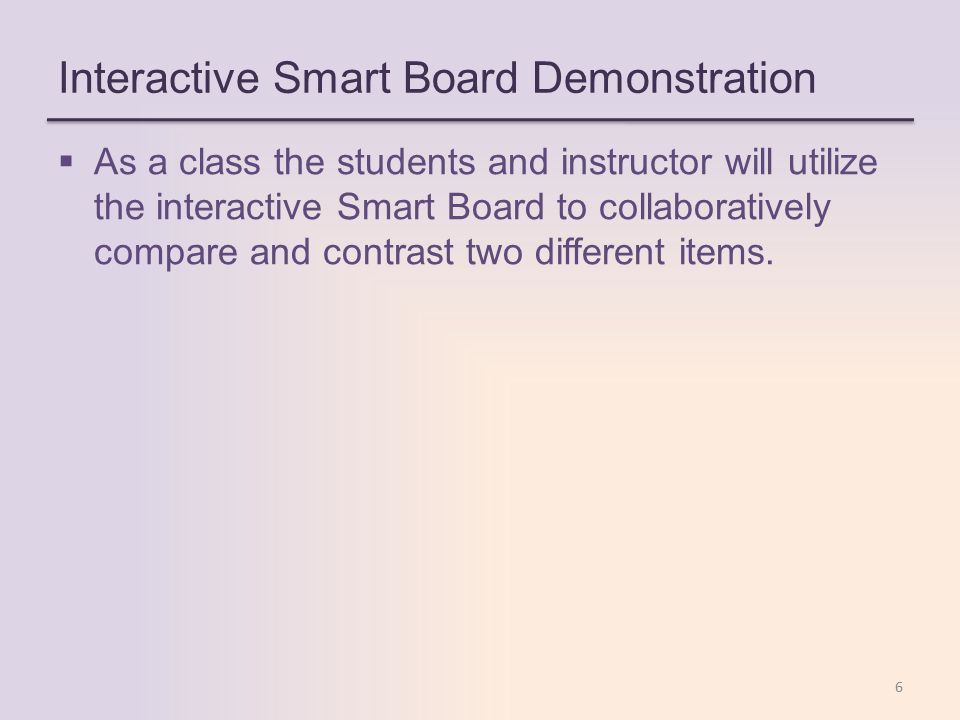 Interactive Smart Board Demonstration

▪ As a class the students and instructor will utilize the interactive Smart Board to collaboratively compare and contrast two different items.

6